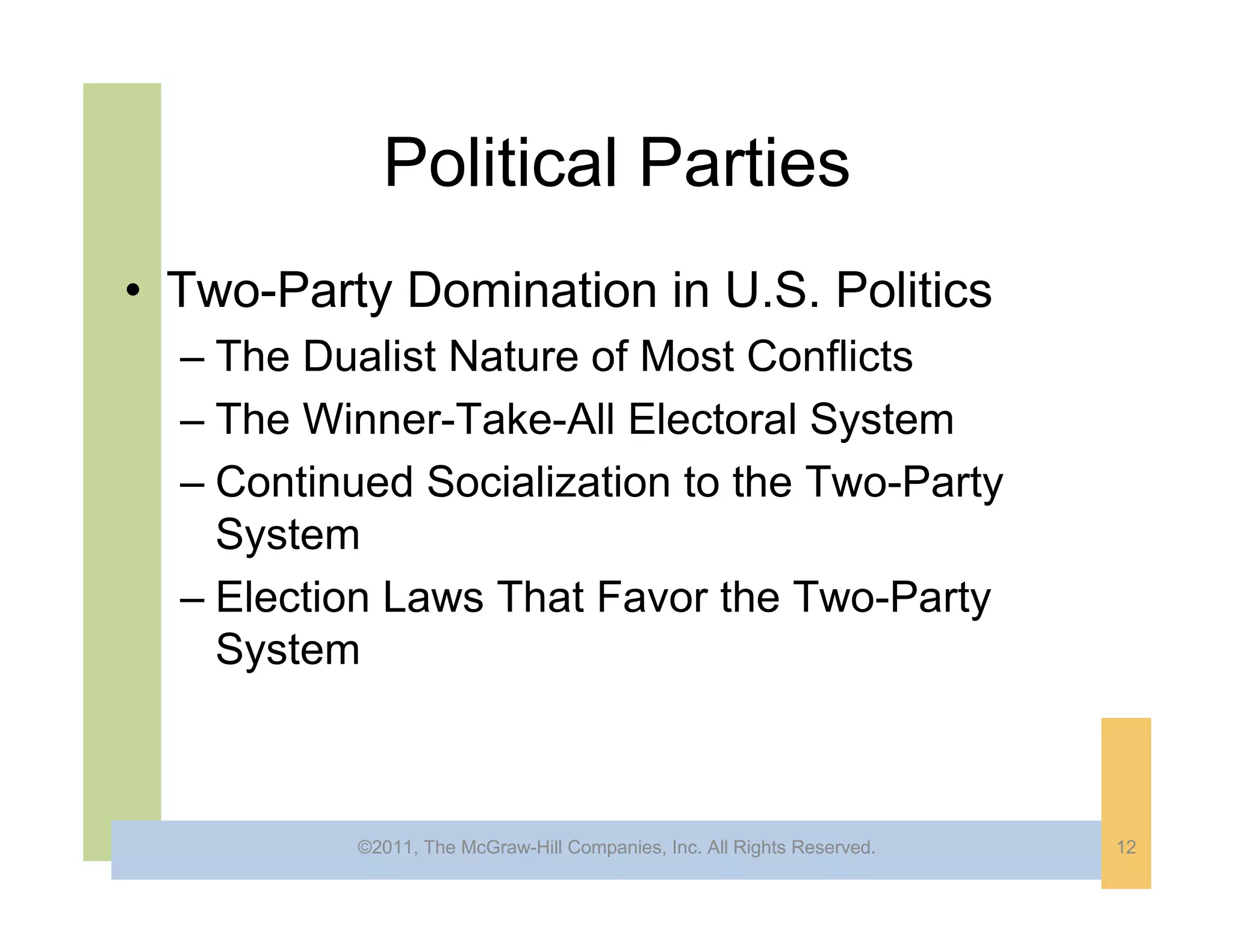 Political Parties

• Two-Party Domination in U.S. Politics
– The Dualist Nature of Most Conflicts
– The Winner-Take-All Electoral System
– Continued Socialization to the Two-Party System
– Election Laws That Favor the Two-Party System

©2011, The McGraw-Hill Companies, Inc. All Rights Reserved.

12